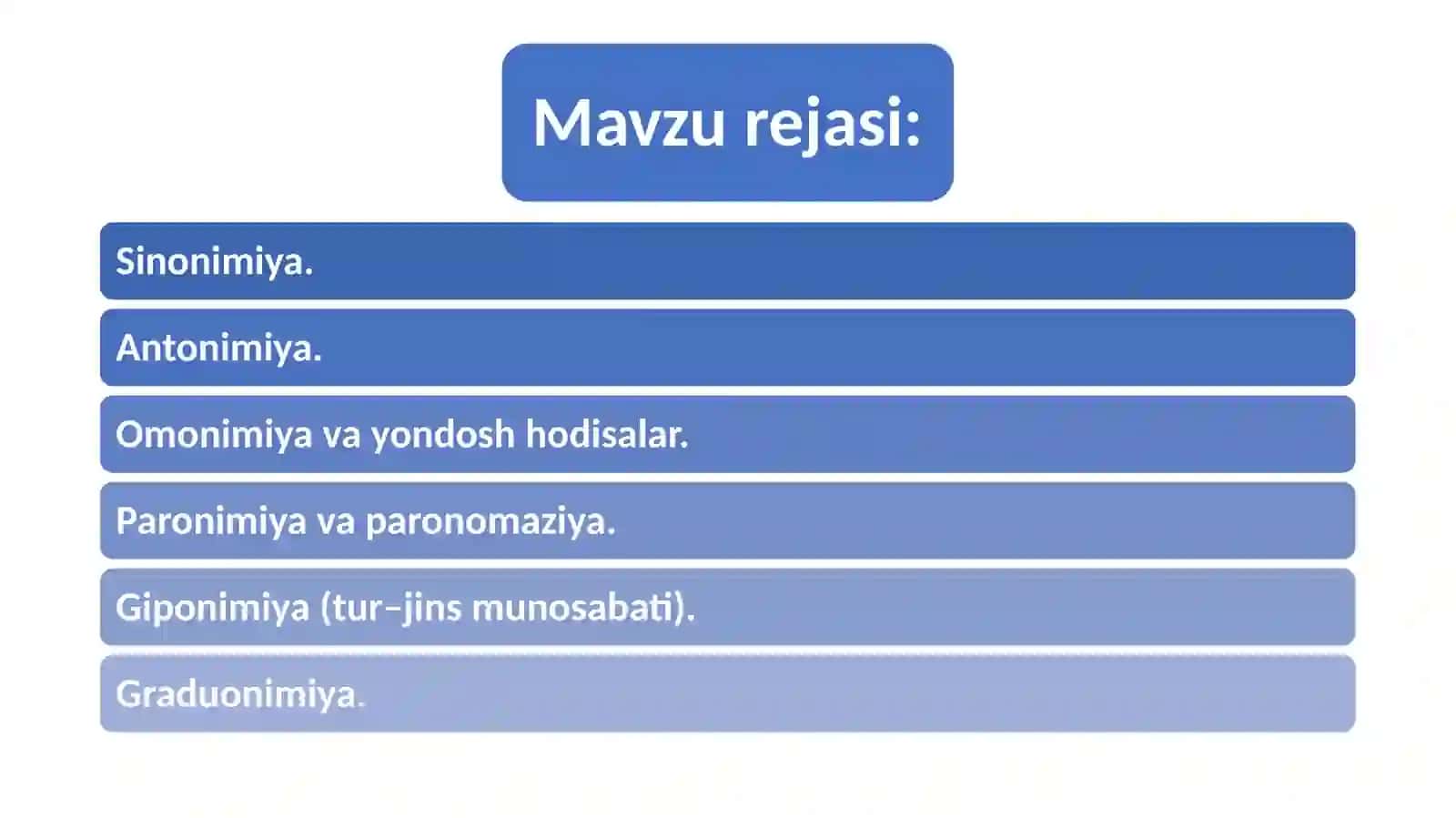 Mavzu rejasi:

Sinonimiya.

Antonimiya.

Omonimiya va yondosh hodisalar.

Paronimiya va paronomaziya.

Giponimiya (tur–jins munosabati).

Graduonimiya.